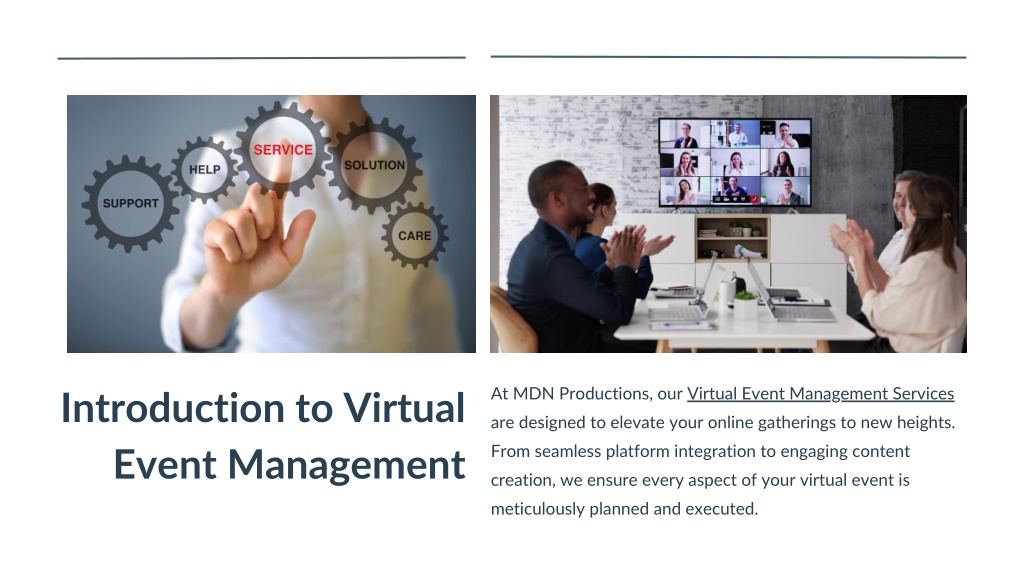 SUPPORT

HELP

SERVICE

SOLUTION

CARE

Introduction to Virtual Event Management

At MDN Productions, our Virtual Event Management Services are designed to elevate your online gatherings to new heights. From seamless platform integration to engaging content creation, we ensure every aspect of your virtual event is meticulously planned and executed.